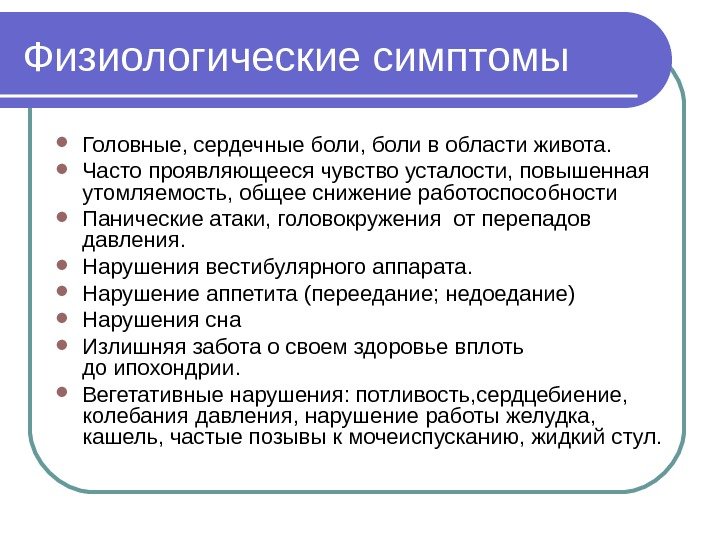 Физиологические симптомы

- Головные, сердечные боли, боли в области живота.
- Часто проявляющееся чувство усталости, повышенная утомляемость, общее снижение работоспособности
- Панические атаки, головокружения  от перепадов давления.
- Нарушения вестибулярного аппарата.
- Нарушение аппетита (переедание; недоедание)
- Нарушения сна
- Излишняя забота о своем здоровье вплоть до ипохондрии.
- Вегетативные нарушения: потливость,сердцебиение, колебания давления, нарушение работы желудка, кашель, частые позывы к мочеиспусканию, жидкий стул.